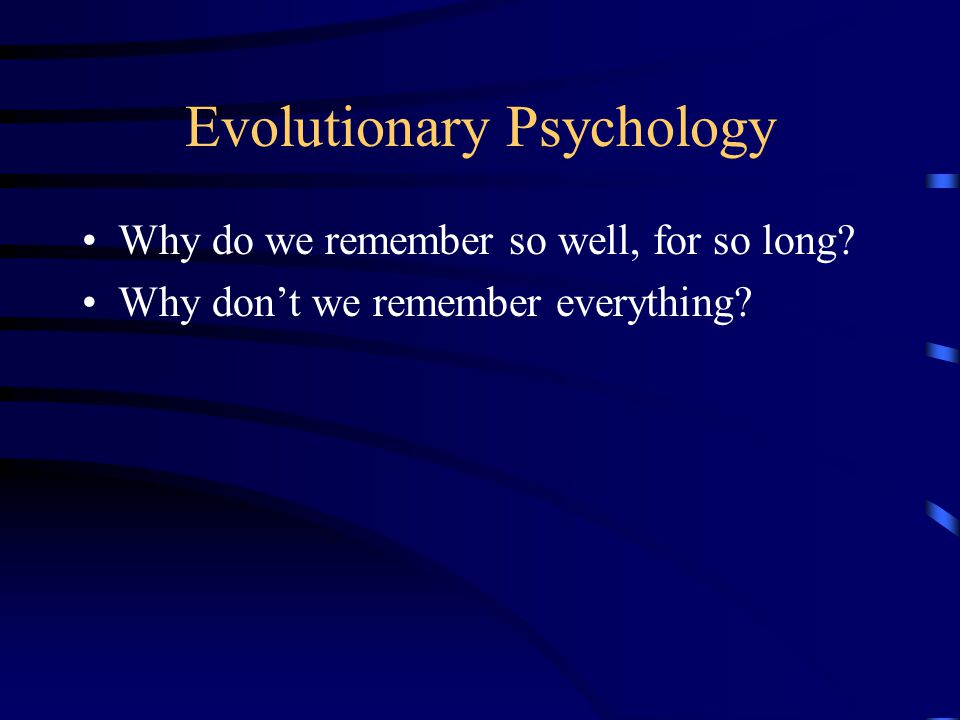 Evolutionary Psychology

• Why do we remember so well, for so long?
• Why don’t we remember everything?